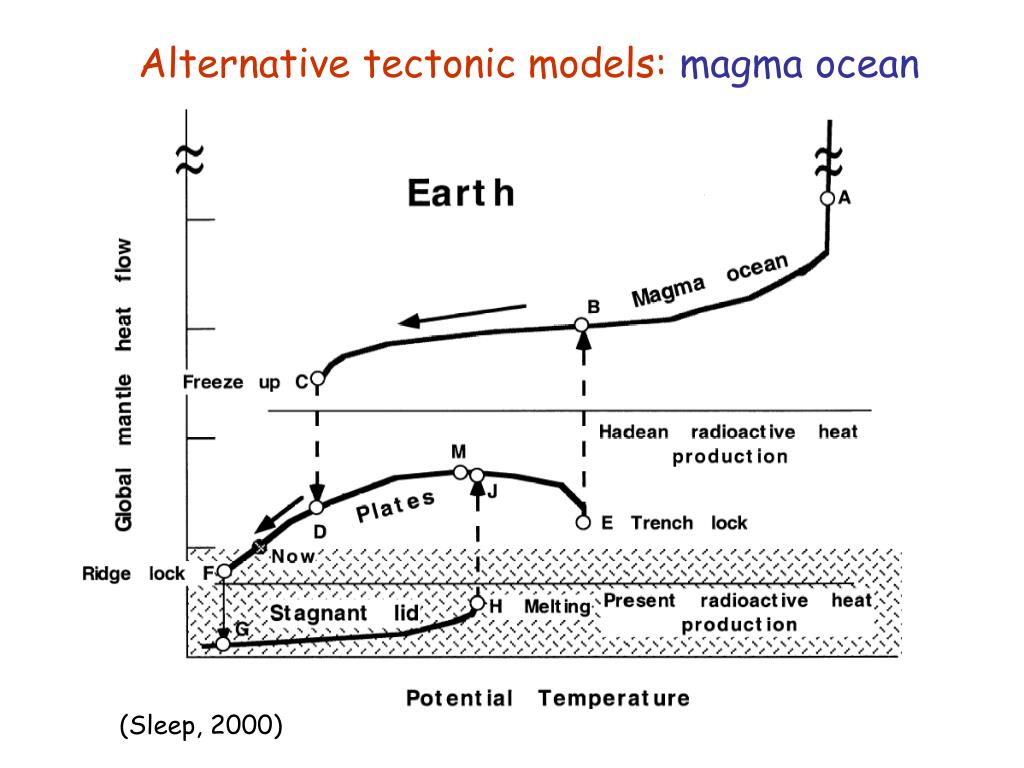 Alternative tectonic models: magma ocean

Earth

Global mantle heat flow

A

Magma ocean

B

Freeze up C

Hadean radioactive heat production

M

J

Plates

D

E Trench lock

Now

Ridge lock F

Stagnant lid

H Melting

Present radioactive heat production

G

Potential Temperature

(Sleep, 2000)